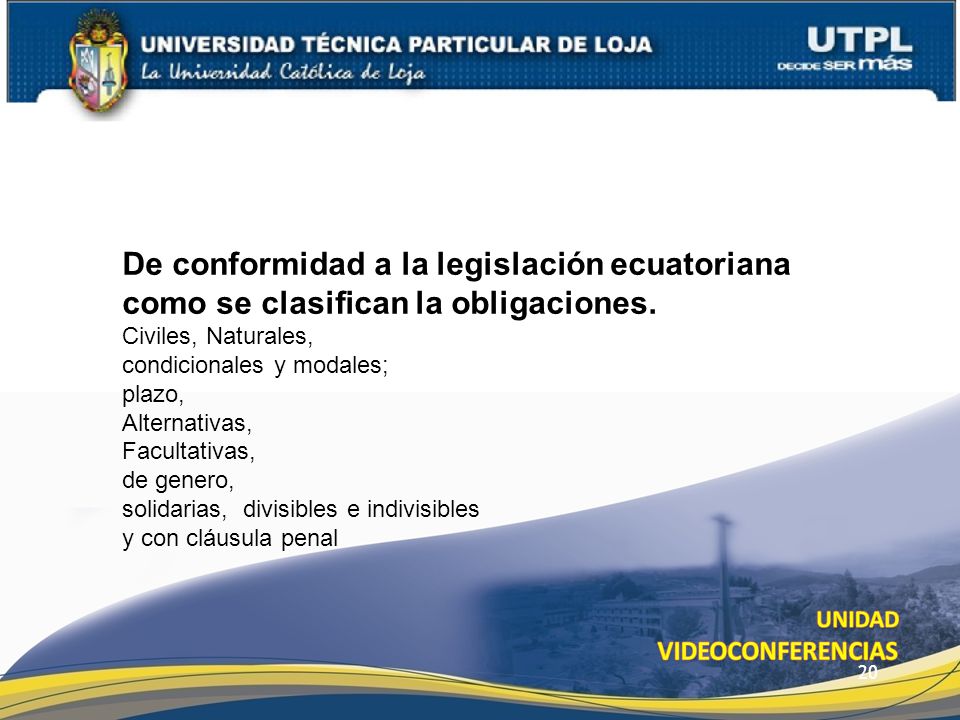 UNIVERSIDAD TÉCNICA PARTICULAR DE LOJA
La Universidad Católica de Loja

UTPL
DECIDE SER más

De conformidad a la legislación ecuatoriana como se clasifican la obligaciones.
Civiles, Naturales,
condicionales y modales;
plazo,
Alternativas,
Facultativas,
de genero,
solidarias, divisibles e indivisibles
y con cláusula penal

UNIDAD
VIDEOCONFERENCIAS
20